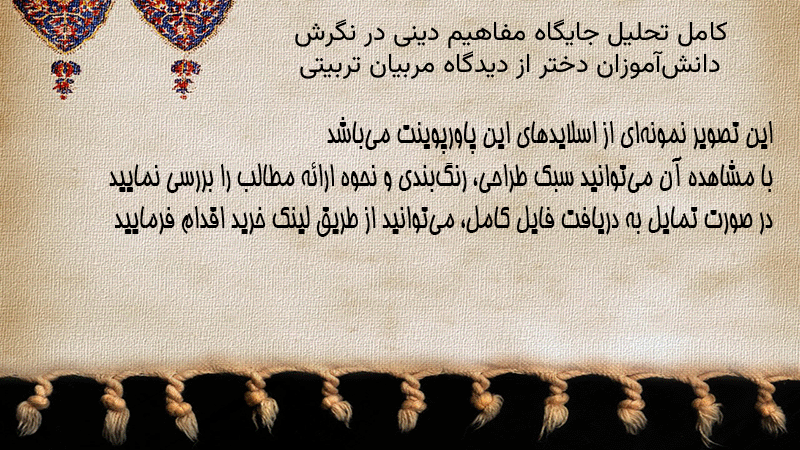 کامل تحلیل جایگاه مفاهیم دینی در نگرش دانش‌آموزان دختر از دیدگاه مربیان تربیتی

این تصویر نمونه‌ای از اسلایدهای این پاورپوینت می‌باشد
با مشاهده آن می‌توانید سبک طراحی، رنگ‌بندی و نحوه ارائه مطالب را بررسی نمایید
در صورت تمایل به دریافت فایل کامل، می‌توانید از طریق لینک خرید اقدام فرمایید